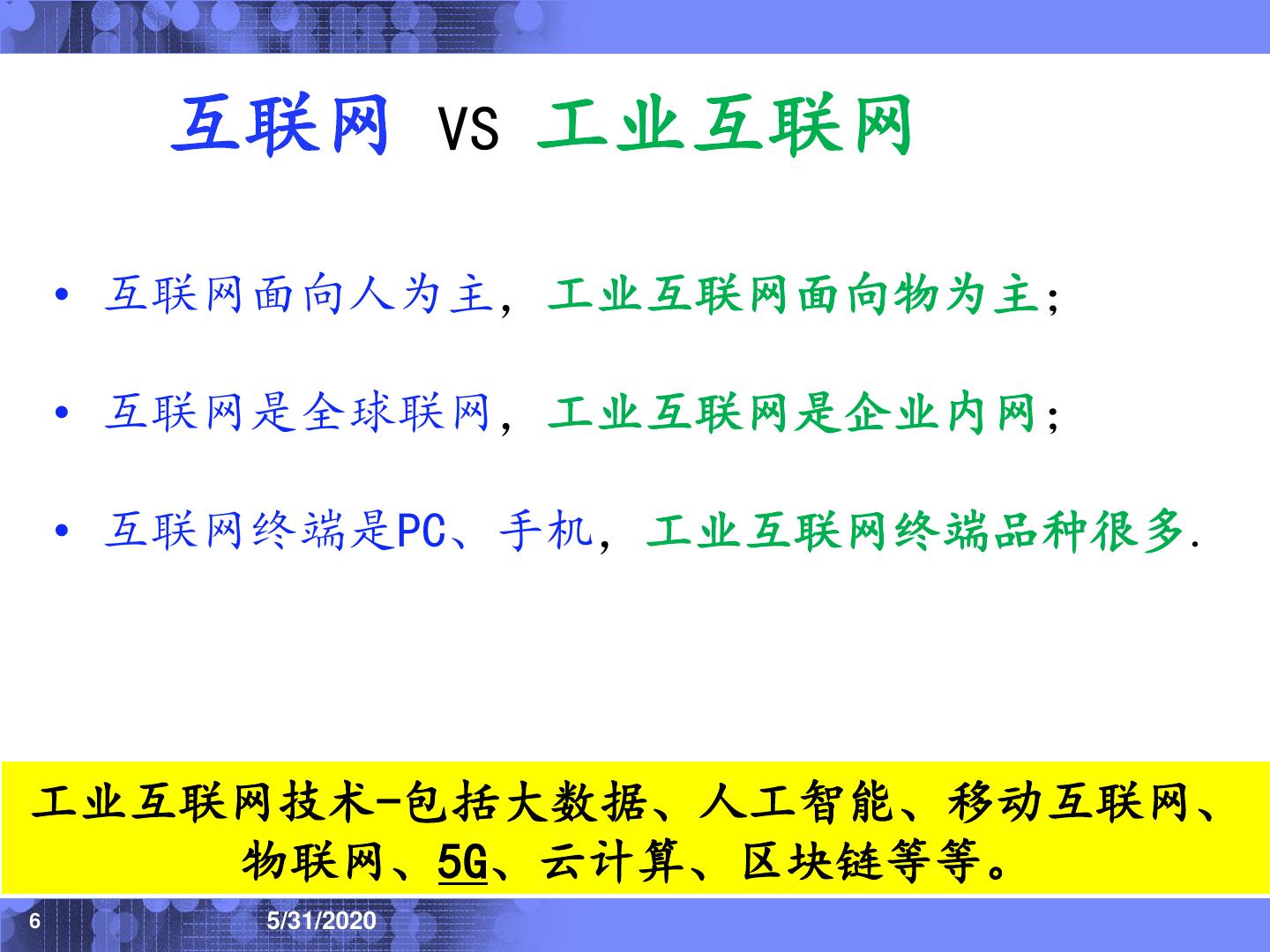 互联网 VS 工业互联网

• 互联网面向人为主，工业互联网面向物为主；

• 互联网是全球联网，工业互联网是企业内网；

• 互联网终端是PC、手机，工业互联网终端品种很多.

工业互联网技术-包括大数据、人工智能、移动互联网、物联网、5G、云计算、区块链等等。

6

5/31/2020